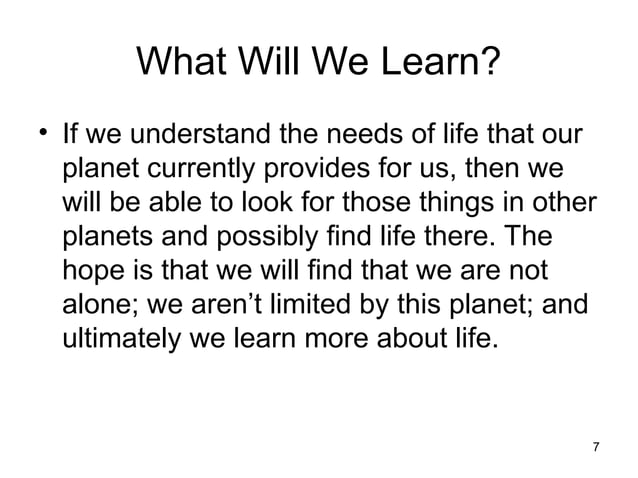 What Will We Learn?

• If we understand the needs of life that our planet currently provides for us, then we will be able to look for those things in other planets and possibly find life there. The hope is that we will find that we are not alone; we aren’t limited by this planet; and ultimately we learn more about life.

7